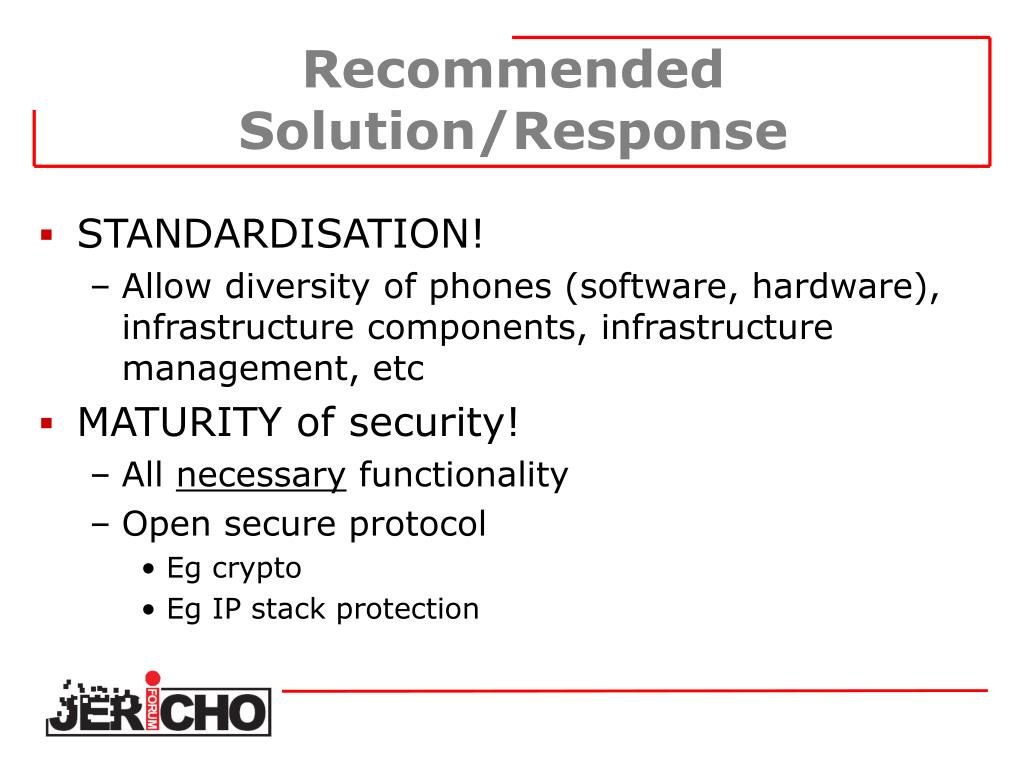 Recommended Solution/Response

▪ STANDARDISATION!
– Allow diversity of phones (software, hardware), infrastructure components, infrastructure management, etc

▪ MATURITY of security!
– All necessary functionality
– Open secure protocol
• Eg crypto
• Eg IP stack protection

JERICHO FORUM